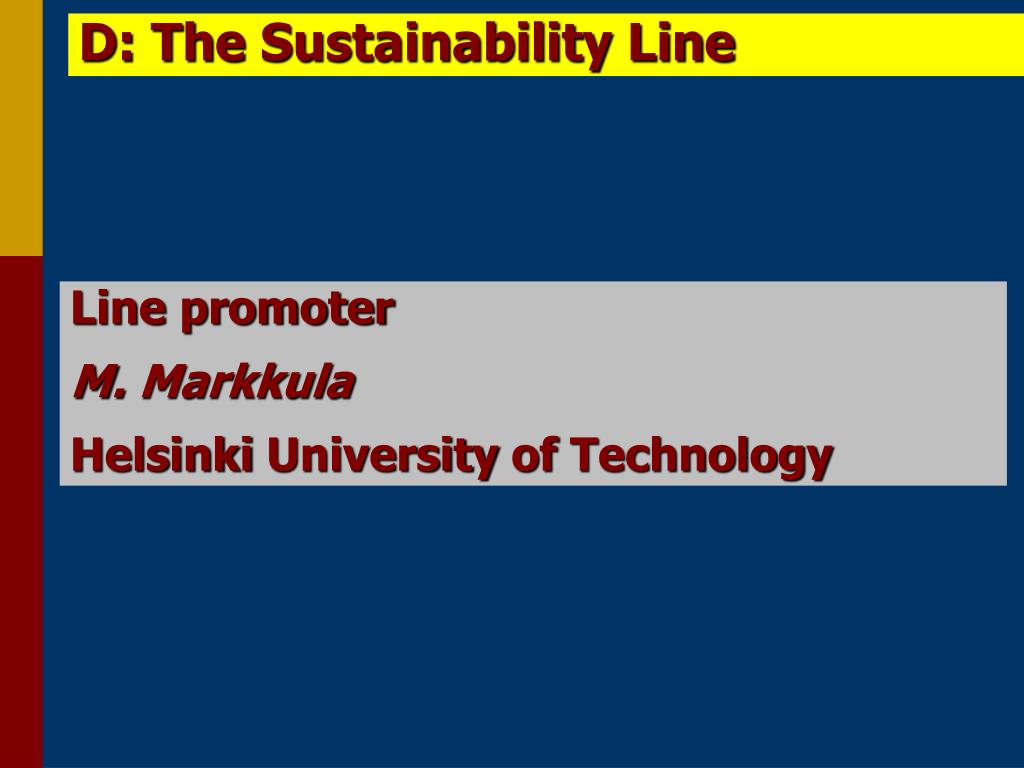 D: The Sustainability Line

Line promoter

M. Markkula

Helsinki University of Technology